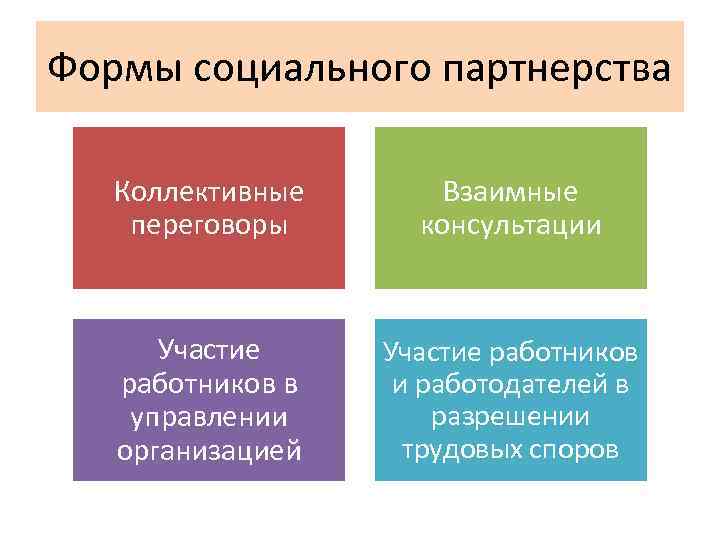 Формы социального партнерства

Коллективные переговоры

Взаимные консультации

Участие работников в управлении организацией

Участие работников и работодателей в разрешении трудовых споров